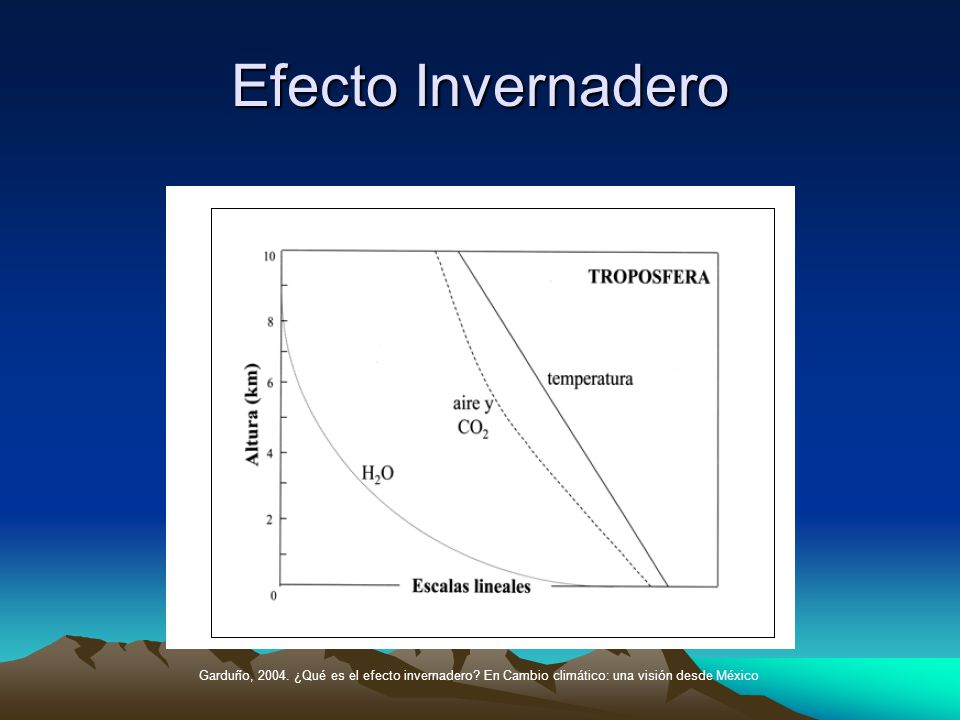 Efecto Invernadero

10
8
6
4
2
0
Altura (km)
TROPOSFERA
temperatura
aire y $CO_2$
$H_2O$
Escalas lineales

Garduño, 2004. ¿Qué es el efecto invernadero? En Cambio climático: una visión desde México